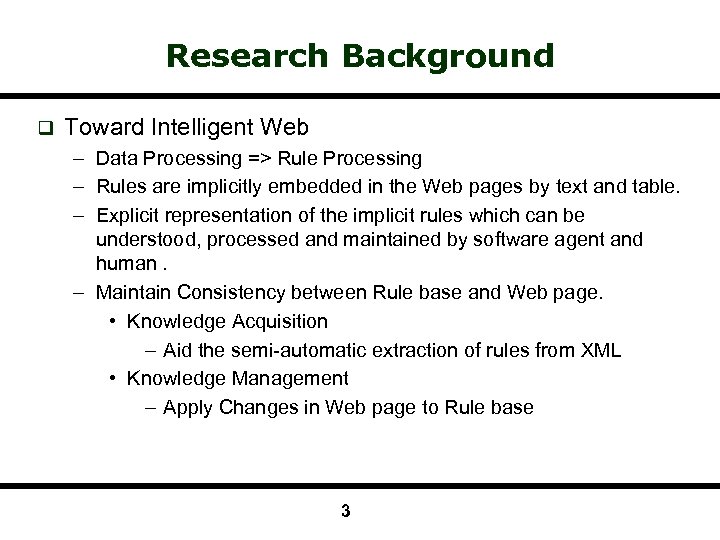 Research Background

❑ Toward Intelligent Web

– Data Processing => Rule Processing

– Rules are implicitly embedded in the Web pages by text and table.

– Explicit representation of the implicit rules which can be understood, processed and maintained by software agent and human .

– Maintain Consistency between Rule base and Web page.

• Knowledge Acquisition

– Aid the semi-automatic extraction of rules from XML

• Knowledge Management

– Apply Changes in Web page to Rule base

3